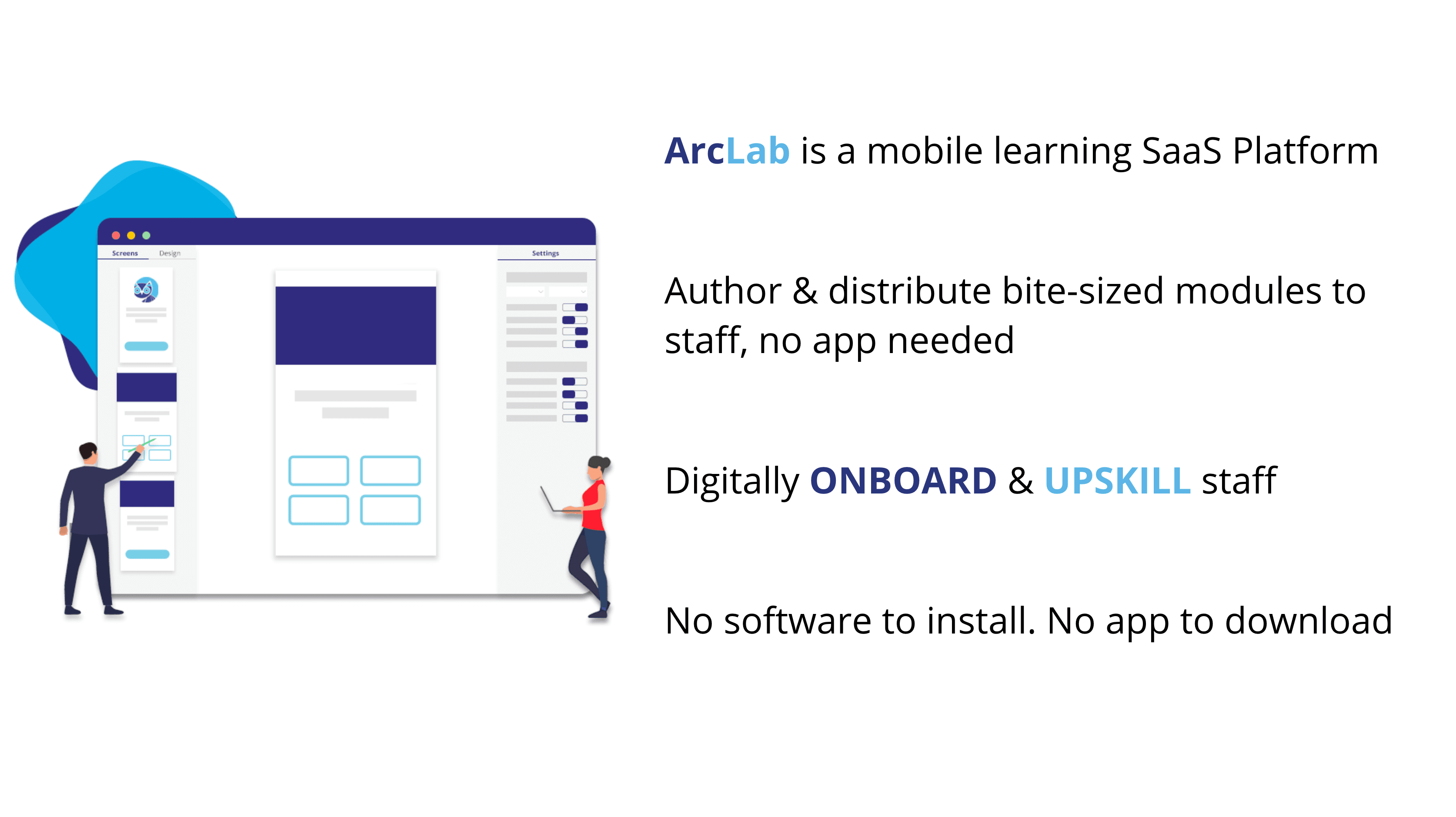 Screens Design

Settings

ArcLab is a mobile learning SaaS Platform

Author & distribute bite-sized modules to staff, no app needed

Digitally ONBOARD & UPSKILL staff

No software to install. No app to download